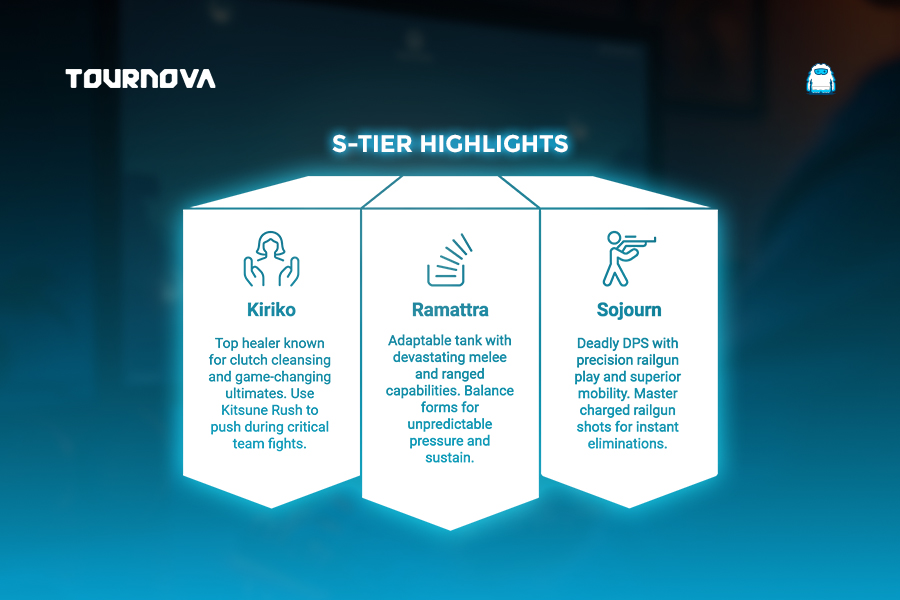 TOURNOVA

S-TIER HIGHLIGHTS

Kiriko

Top healer known for clutch cleansing and game-changing ultimates. Use Kitsune Rush to push during critical team fights.

Ramattra

Adaptable tank with devastating melee and ranged capabilities. Balance forms for unpredictable pressure and sustain.

Sojourn

Deadly DPS with precision railgun play and superior mobility. Master charged railgun shots for instant eliminations.